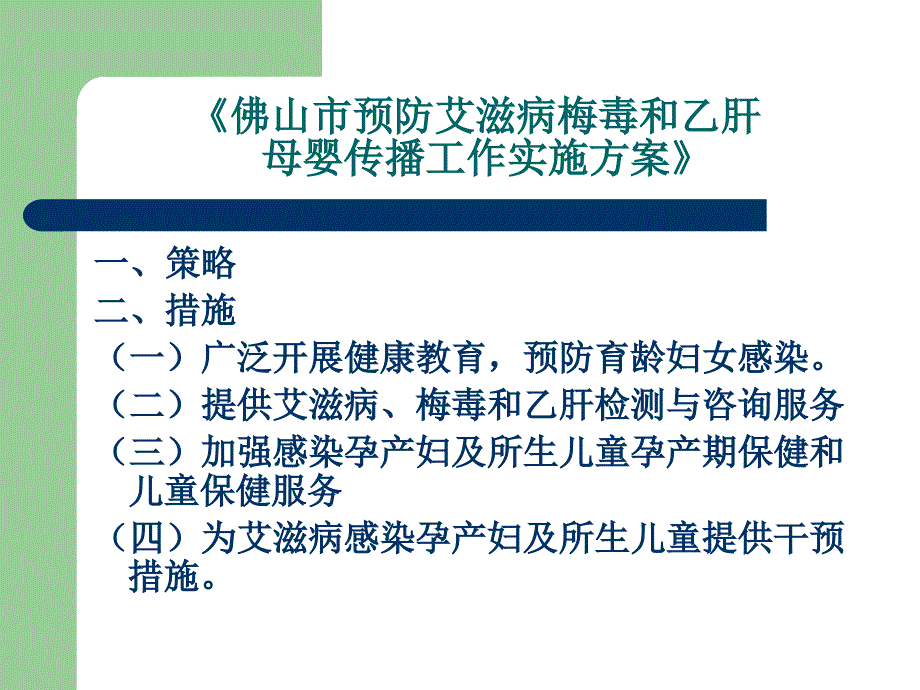 《佛山市预防艾滋病梅毒和乙肝母婴传播工作实施方案》

一、策略

二、措施

（一）广泛开展健康教育，预防育龄妇女感染。

（二）提供艾滋病、梅毒和乙肝检测与咨询服务

（三）加强感染孕产妇及所生儿童孕产期保健和儿童保健服务

（四）为艾滋病感染孕产妇及所生儿童提供干预措施。